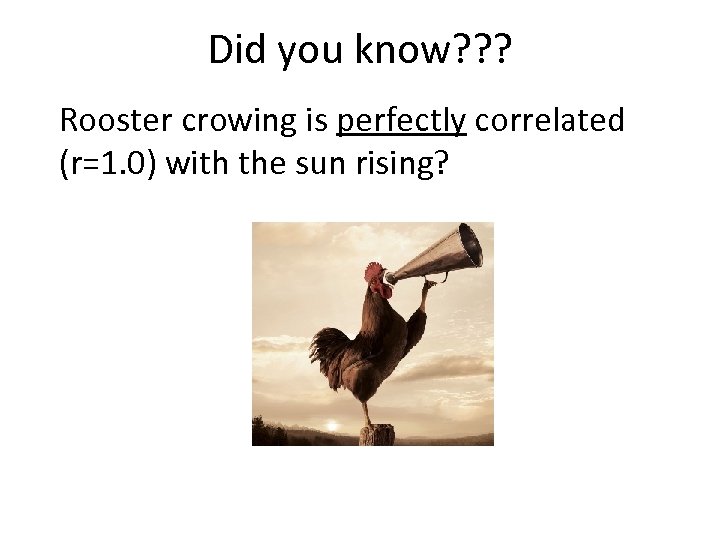 Did you know???

Rooster crowing is perfectly correlated (r=1.0) with the sun rising?